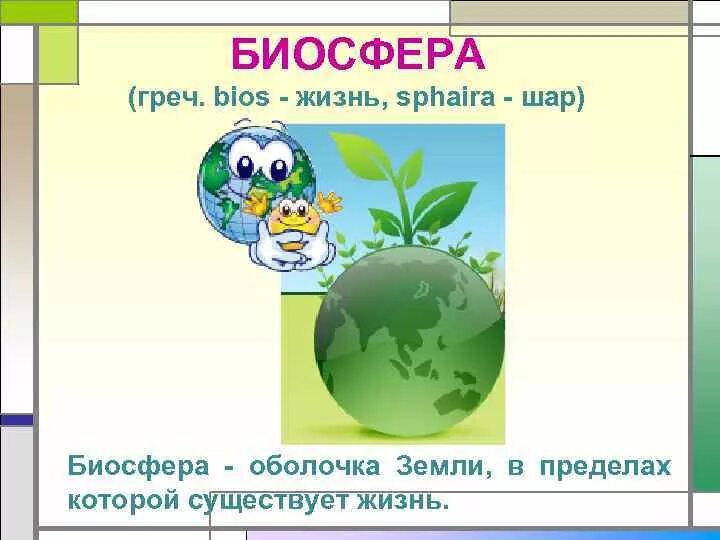 БИОСФЕРА
(греч. bios - жизнь, sphaira - шар)

Биосфера - оболочка Земли, в пределах которой существует жизнь.